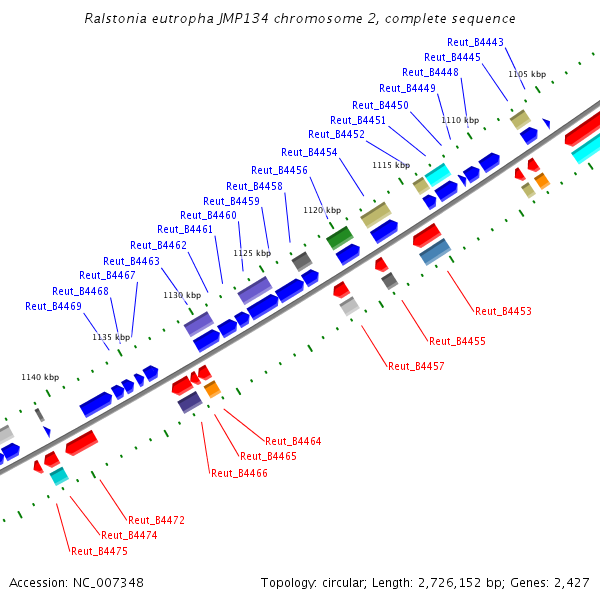 Ralstonia eutropha JMP134 chromosome 2, complete sequence

Reut_B4443
Reut_B4445
Reut_B4448
Reut_B4449
Reut_B4450
Reut_B4451
Reut_B4452
Reut_B4454
Reut_B4456
Reut_B4458
Reut_B4459
Reut_B4460
Reut_B4461
Reut_B4462
Reut_B4463
Reut_B4467
Reut_B4468
Reut_B4469

1105 kbp
1110 kbp
1115 kbp
1120 kbp
1125 kbp
1130 kbp
1135 kbp
1140 kbp

Reut_B4453
Reut_B4455
Reut_B4457
Reut_B4464
Reut_B4465
Reut_B4466
Reut_B4472
Reut_B4474
Reut_B4475

Accession: NC_007348

Topology: circular; Length: 2,726,152 bp; Genes: 2,427